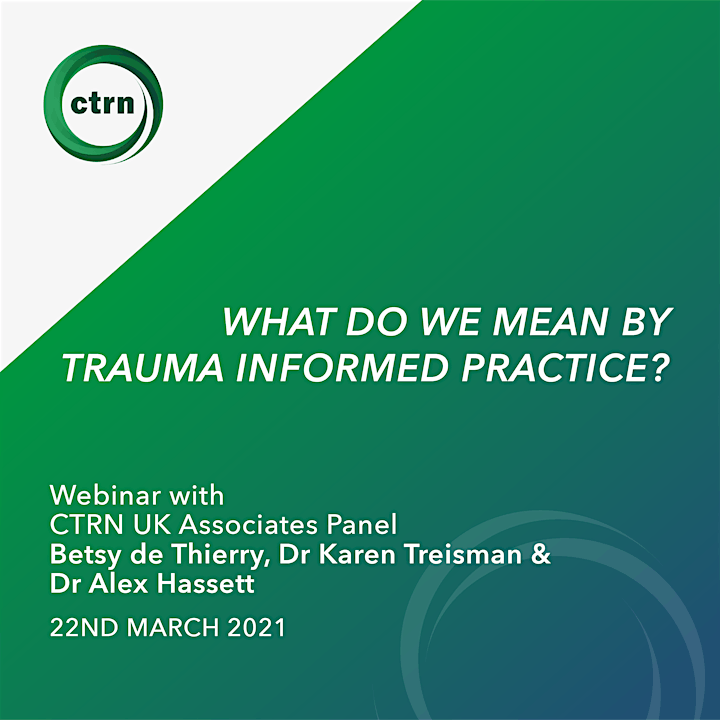 ctrn

WHAT DO WE MEAN BY TRAUMA INFORMED PRACTICE?

Webinar with
CTRN UK Associates Panel
Betsy de Thierry, Dr Karen Treisman &
Dr Alex Hassett

22ND MARCH 2021